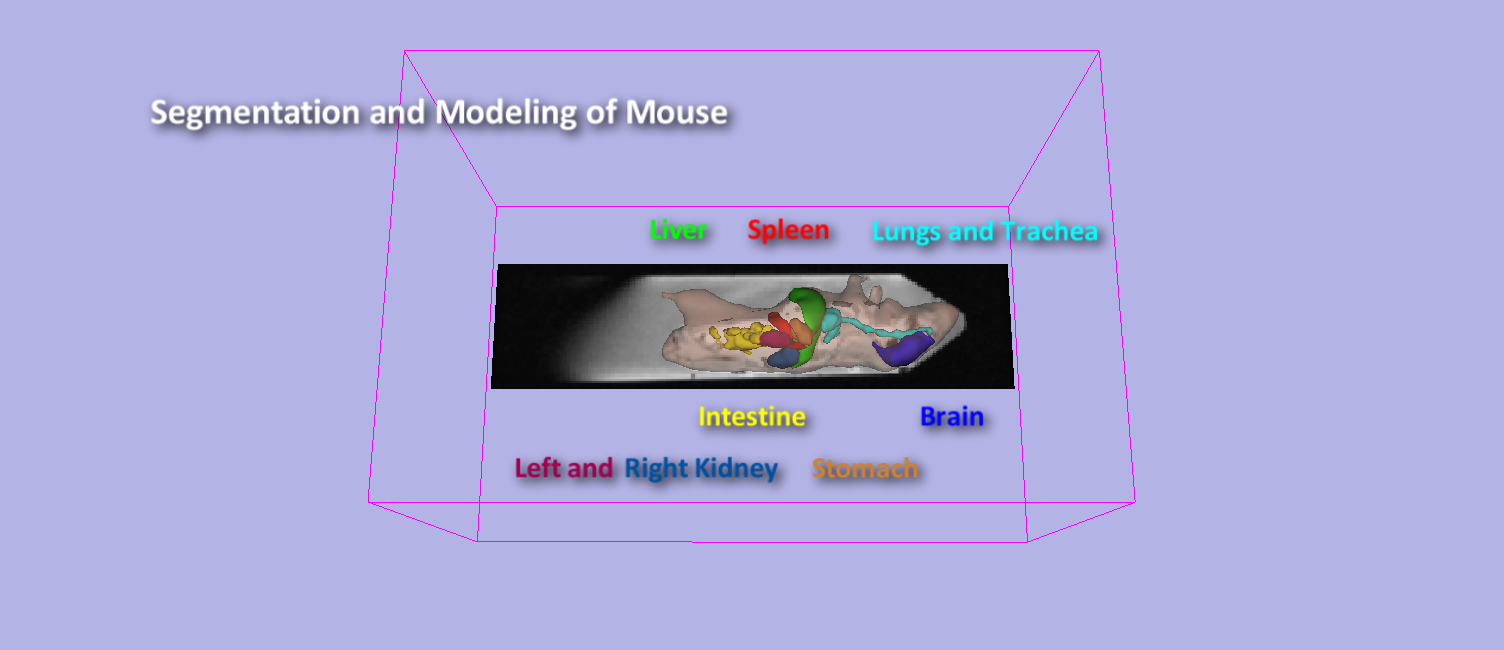 Segmentation and Modeling of Mouse

Liver Spleen Lungs and Trachea

Intestine Brain

Left and Right Kidney Stomach